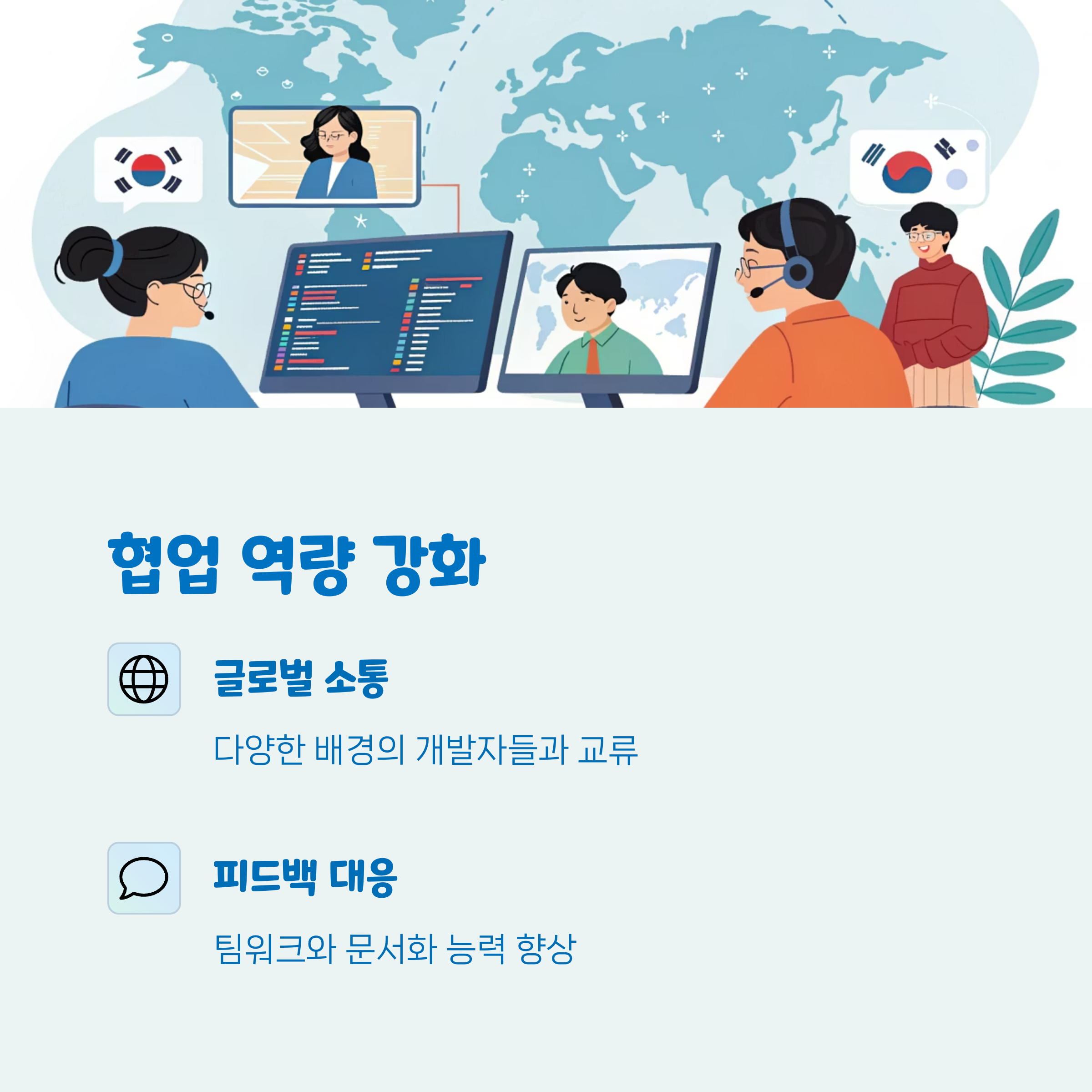 협업 역량 강화

글로벌 소통

다양한 배경의 개발자들과 교류

피드백 대응

팀워크와 문서화 능력 향상